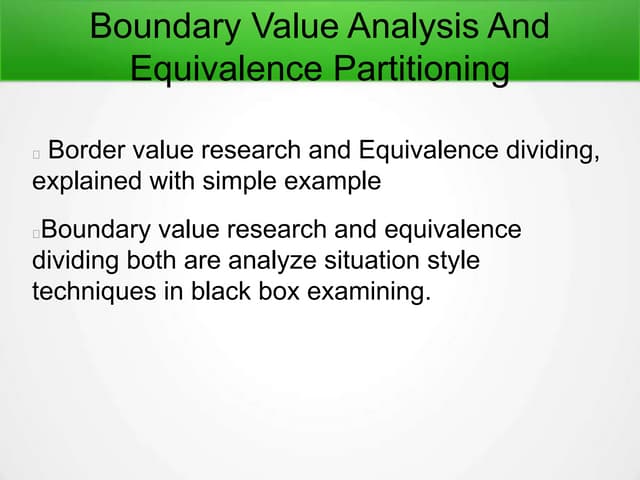 Boundary Value Analysis And Equivalence Partitioning

Border value research and Equivalence dividing, explained with simple example

Boundary value research and equivalence dividing both are analyze situation style techniques in black box examining.